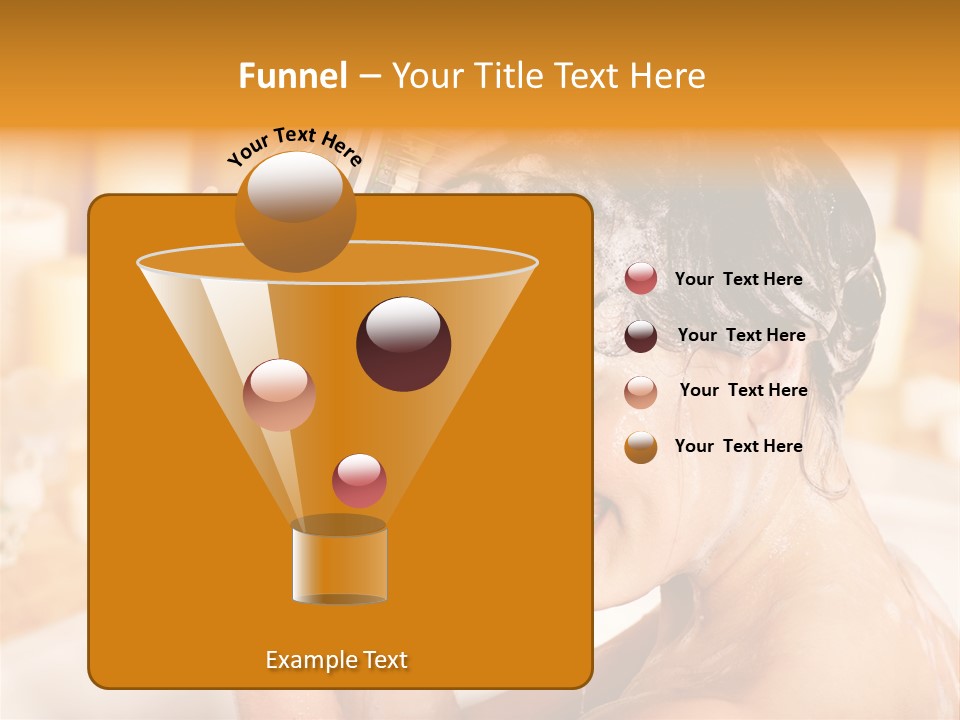 Funnel – Your Title Text Here

Your Text Here

Your Text Here

Your Text Here

Your Text Here

Your Text Here

Example Text